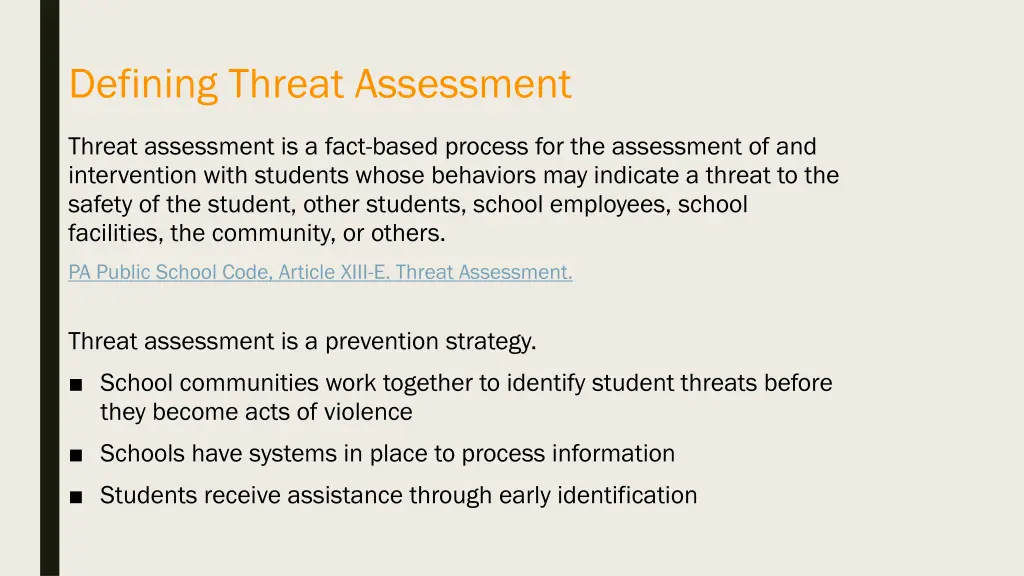 Defining Threat Assessment

Threat assessment is a fact-based process for the assessment of and intervention with students whose behaviors may indicate a threat to the safety of the student, other students, school employees, school facilities, the community, or others.

PA Public School Code, Article XIII-E. Threat Assessment.

Threat assessment is a prevention strategy.

■ School communities work together to identify student threats before they become acts of violence

■ Schools have systems in place to process information

■ Students receive assistance through early identification